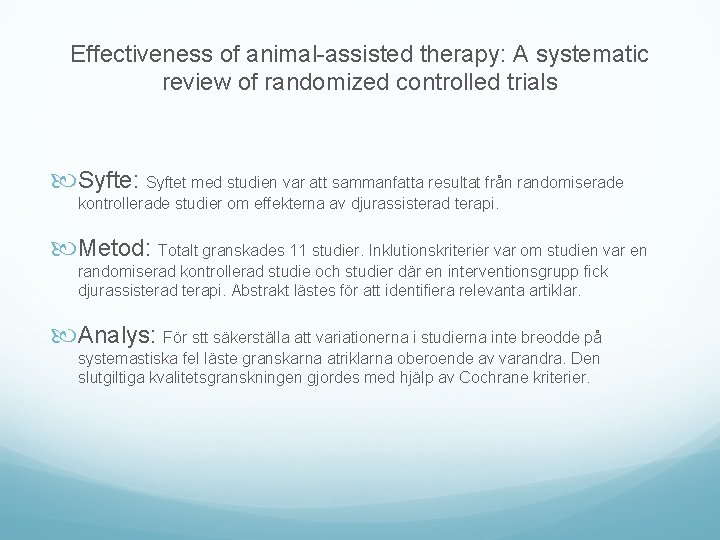 Effectiveness of animal-assisted therapy: A systematic review of randomized controlled trials

Syfte: Syftet med studien var att sammanfatta resultat från randomiserade kontrollerade studier om effekterna av djurassisterad terapi.

Metod: Totalt granskades 11 studier. Inklutionskriterier var om studien var en randomiserad kontrollerad studie och studier där en interventionsgrupp fick djurassisterad terapi. Abstrakt lästes för att identifiera relevanta artiklar.

Analys: För stt säkerställa att variationerna i studierna inte breodde på systemastiska fel läste granskarna atriklarna oberoende av varandra. Den slutgiltiga kvalitetsgranskningen gjordes med hjälp av Cochrane kriterier.